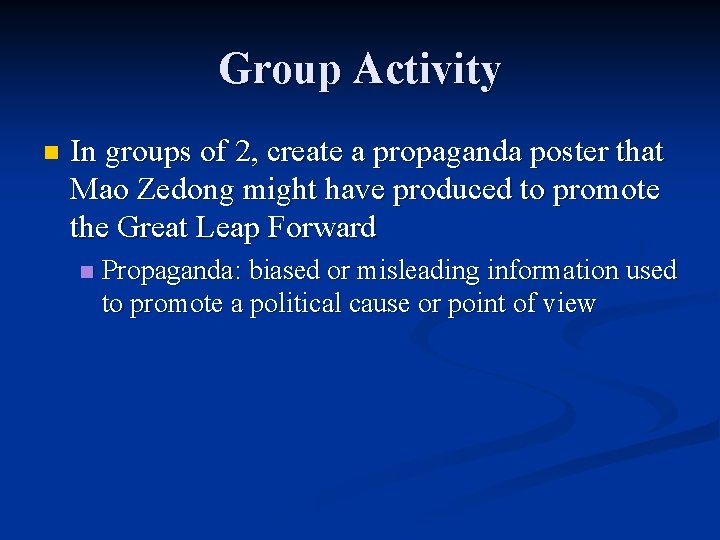 Group Activity

In groups of 2, create a propaganda poster that Mao Zedong might have produced to promote the Great Leap Forward

Propaganda: biased or misleading information used to promote a political cause or point of view